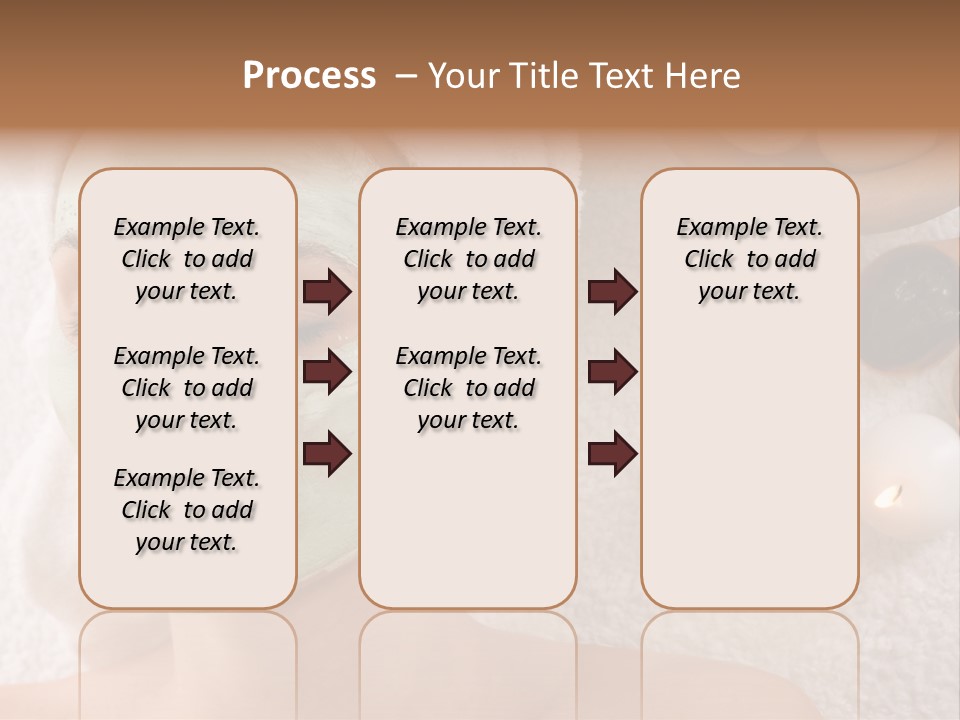 Process – Your Title Text Here

Example Text. Click to add your text.

Example Text. Click to add your text.

Example Text. Click to add your text.

Example Text. Click to add your text.

Example Text. Click to add your text.

Example Text. Click to add your text.